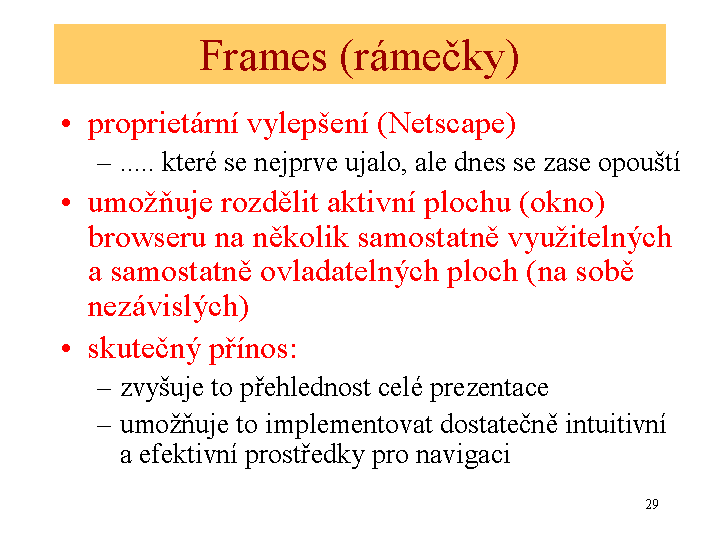 Frames (rámečky)

• proprietární vylepšení (Netscape)
– ..... které se nejprve ujalo, ale dnes se zase opouští

• umožňuje rozdělit aktivní plochu (okno) browseru na několik samostatně využitelných a samostatně ovladatelných ploch (na sobě nezávislých)

• skutečný přínos:
– zvyšuje to přehlednost celé prezentace
– umožňuje to implementovat dostatečně intuitivní a efektivní prostředky pro navigaci

29